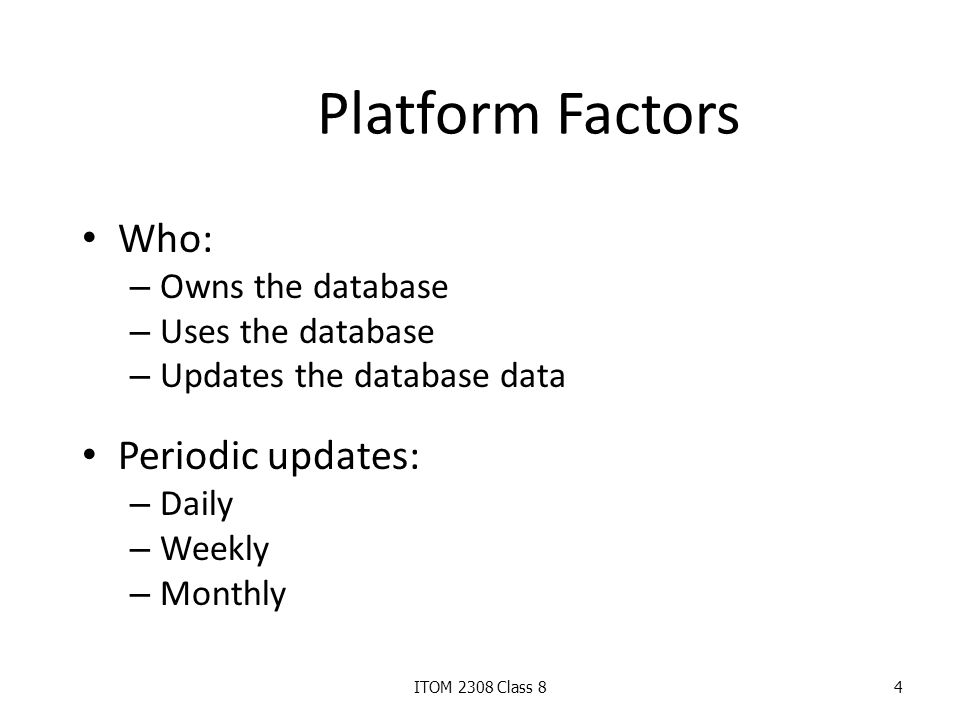 Platform Factors

• Who:
– Owns the database
– Uses the database
– Updates the database data

• Periodic updates:
– Daily
– Weekly
– Monthly

ITOM 2308 Class 8

4